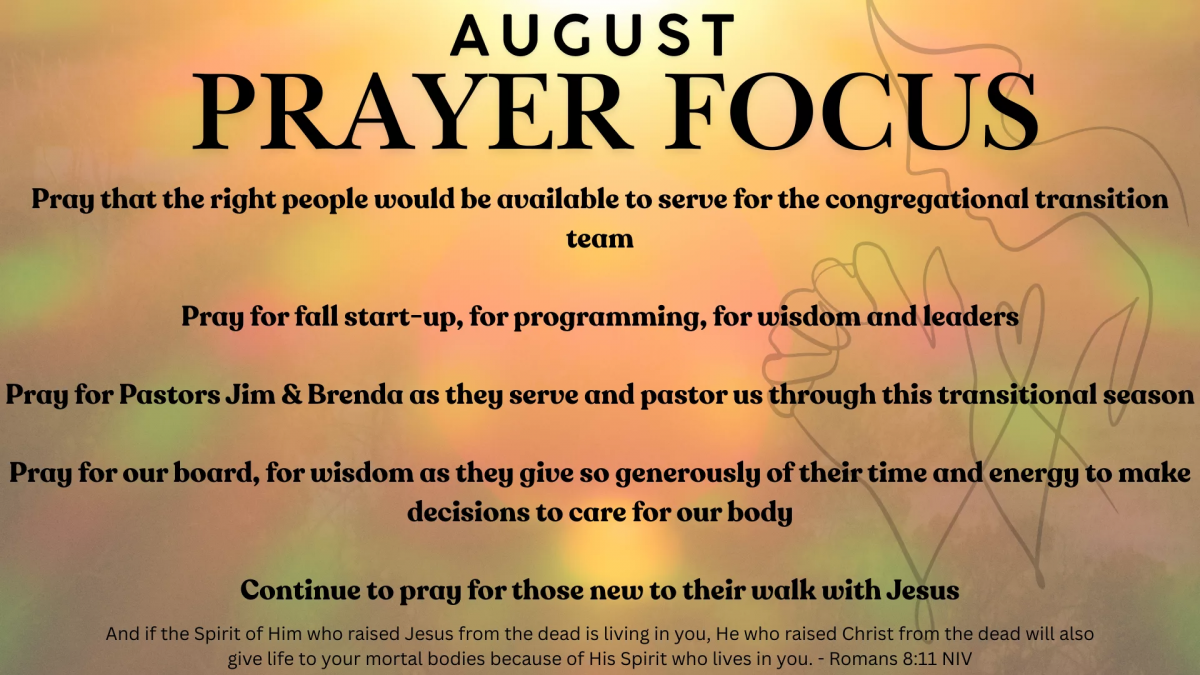 AUGUST
PRAYER FOCUS

Pray that the right people would be available to serve for the congregational transition team

Pray for fall start-up, for programming, for wisdom and leaders

Pray for Pastors Jim & Brenda as they serve and pastor us through this transitional season

Pray for our board, for wisdom as they give so generously of their time and energy to make decisions to care for our body

Continue to pray for those new to their walk with Jesus

And if the Spirit of Him who raised Jesus from the dead is living in you, He who raised Christ from the dead will also give life to your mortal bodies because of His Spirit who lives in you. - Romans 8:11 NIV